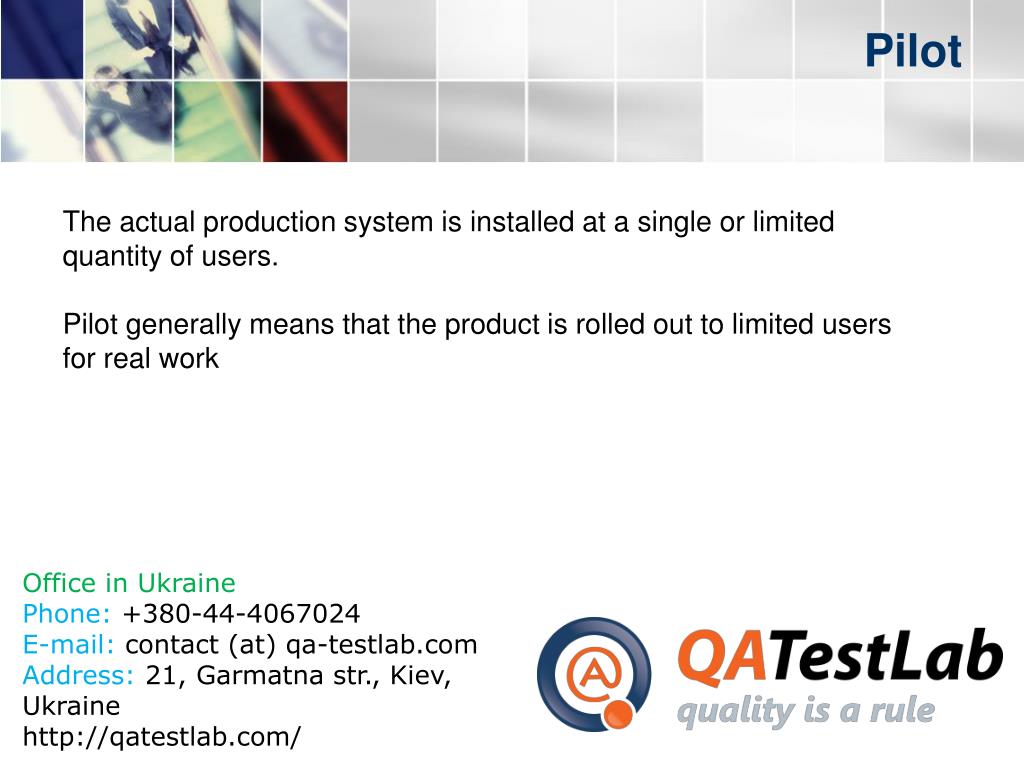 Pilot

The actual production system is installed at a single or limited quantity of users.

Pilot generally means that the product is rolled out to limited users for real work

Office in Ukraine
Phone: +380-44-4067024
E-mail: contact (at) qa-testlab.com
Address: 21, Garmatna str., Kiev, Ukraine
http://qatestlab.com/

QATestLab
quality is a rule